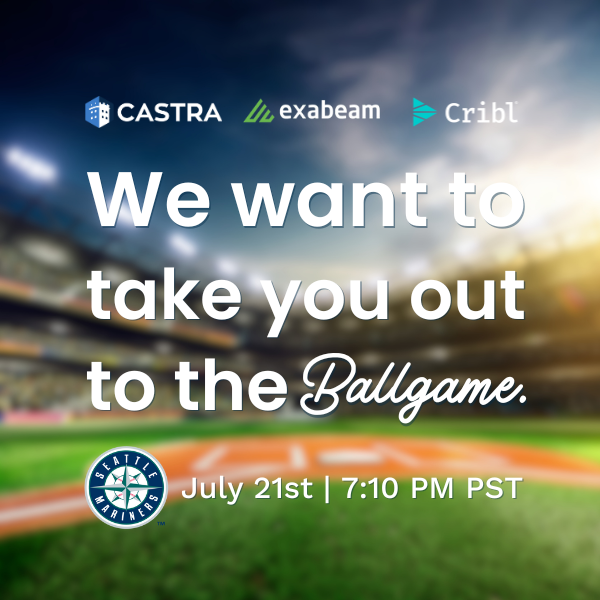 CASTRA exabeam Cribl

We want to take you out to the Ballgame.

SEATTLE MARINERS

July 21st | 7:10 PM PST